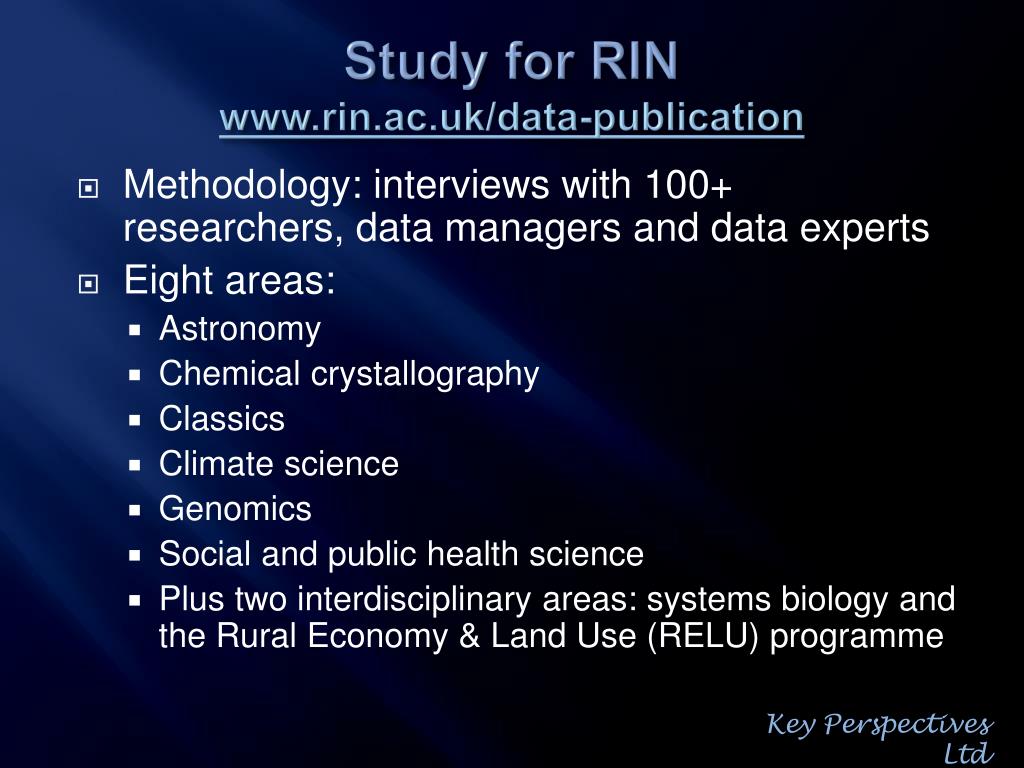 Study for RIN
www.rin.ac.uk/data-publication

Methodology: interviews with 100+ researchers, data managers and data experts

Eight areas:

Astronomy

Chemical crystallography

Classics

Climate science

Genomics

Social and public health science

Plus two interdisciplinary areas: systems biology and the Rural Economy & Land Use (RELU) programme

Key Perspectives Ltd